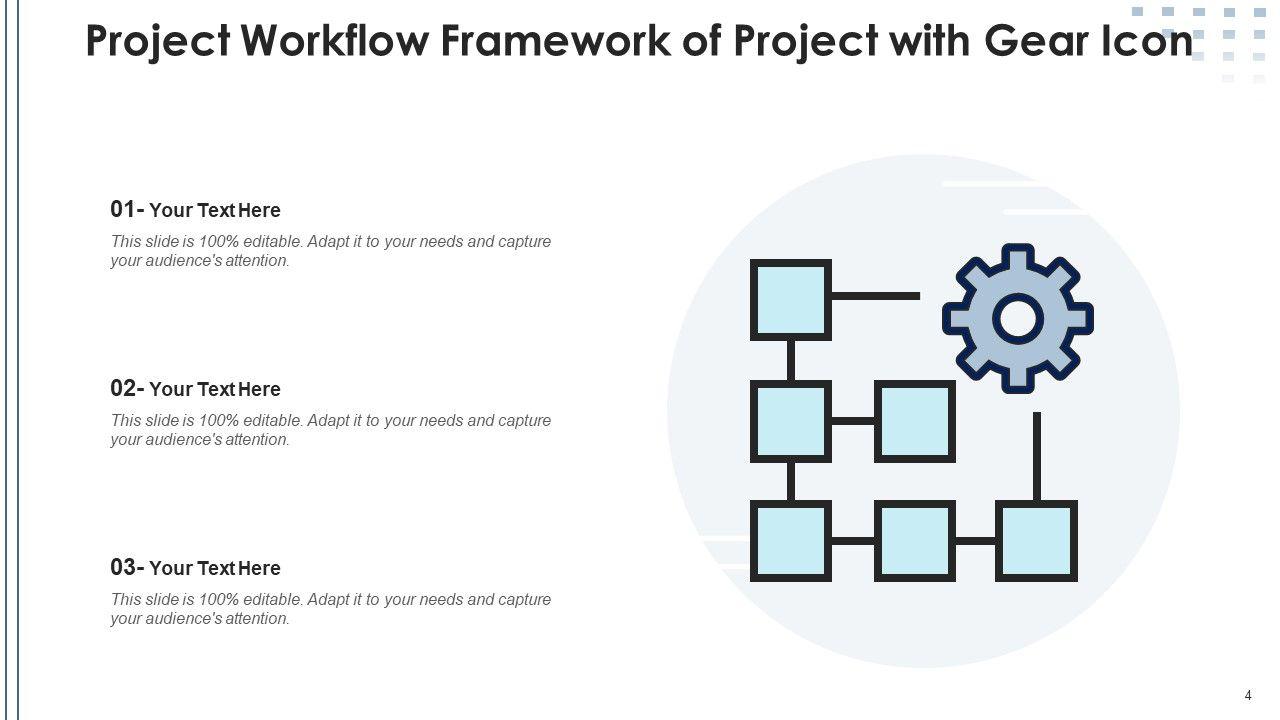 Project Workflow Framework of Project with Gear Icon

01- Your Text Here
This slide is 100% editable. Adapt it to your needs and capture your audience's attention.

02- Your Text Here
This slide is 100% editable. Adapt it to your needs and capture your audience's attention.

03- Your Text Here
This slide is 100% editable. Adapt it to your needs and capture your audience's attention.

4